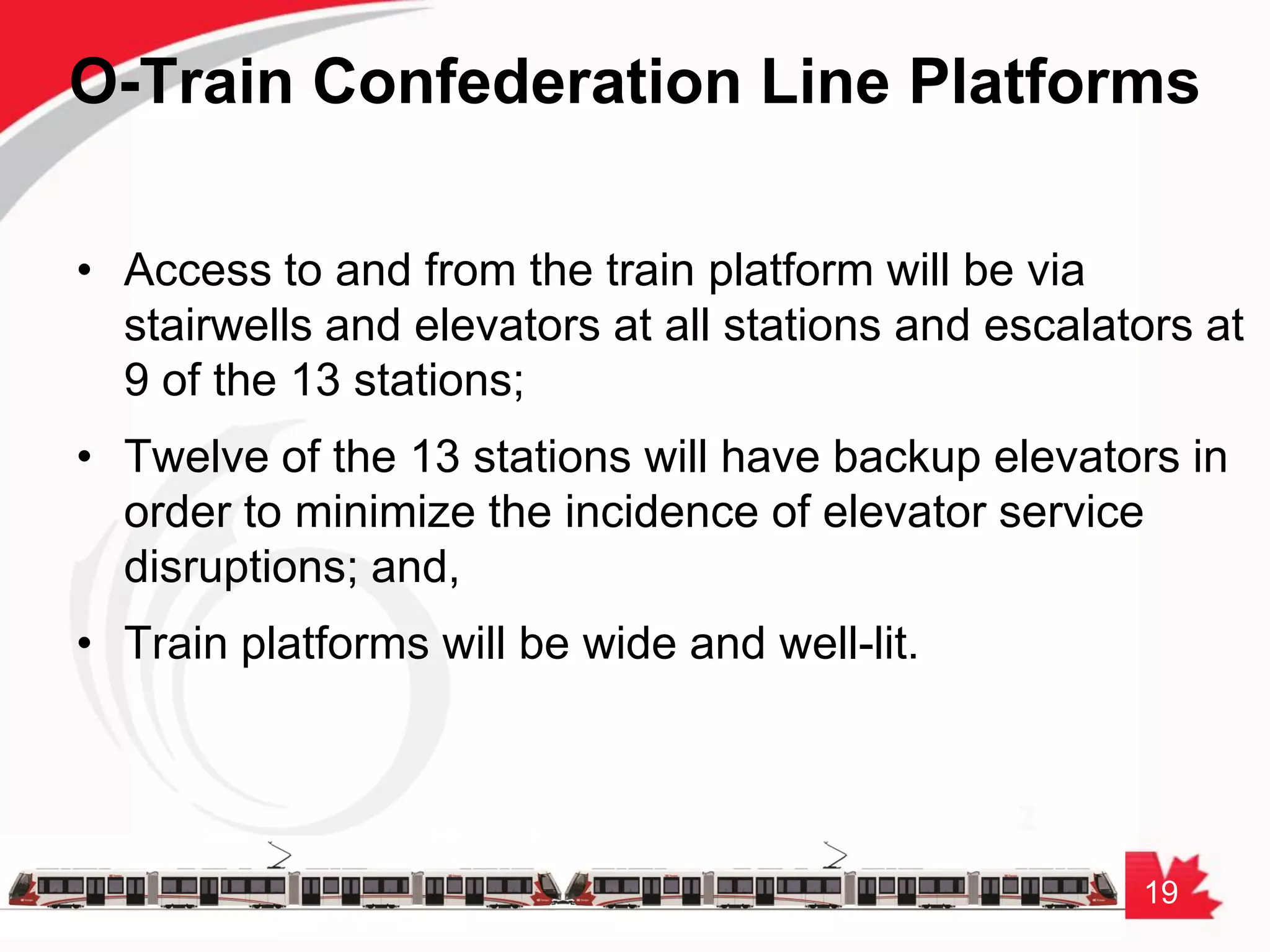 O-Train Confederation Line Platforms

• Access to and from the train platform will be via stairwells and elevators at all stations and escalators at 9 of the 13 stations;

• Twelve of the 13 stations will have backup elevators in order to minimize the incidence of elevator service disruptions; and,

• Train platforms will be wide and well-lit.

19